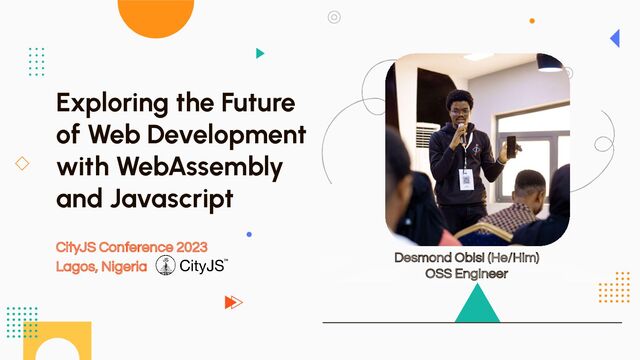 Exploring the Future of Web Development with WebAssembly and Javascript

CityJS Conference 2023
Lagos, Nigeria CityJS™

Desmond Obisi (He/Him)
OSS Engineer